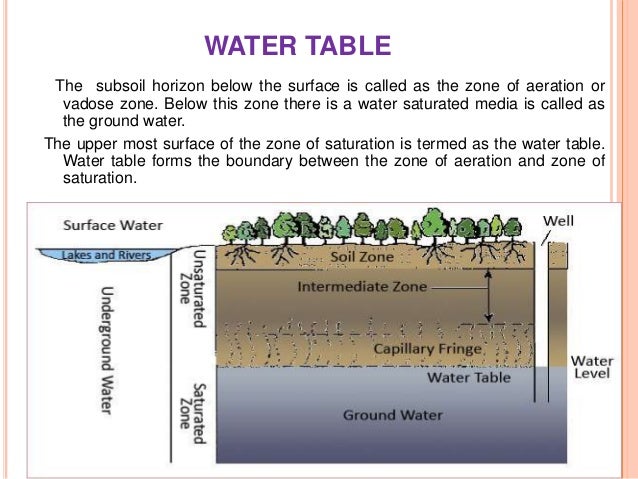 WATER TABLE

The subsoil horizon below the surface is called as the zone of aeration or vadose zone. Below this zone there is a water saturated media is called as the ground water.

The upper most surface of the zone of saturation is termed as the water table. Water table forms the boundary between the zone of aeration and zone of saturation.

Surface Water
Lakes and Rivers
Underground Water
Unsaturated Zone
Saturated Zone
Soil Zone
Intermediate Zone
Capillary Fringe
Water Table
Ground Water
Well
Water Level